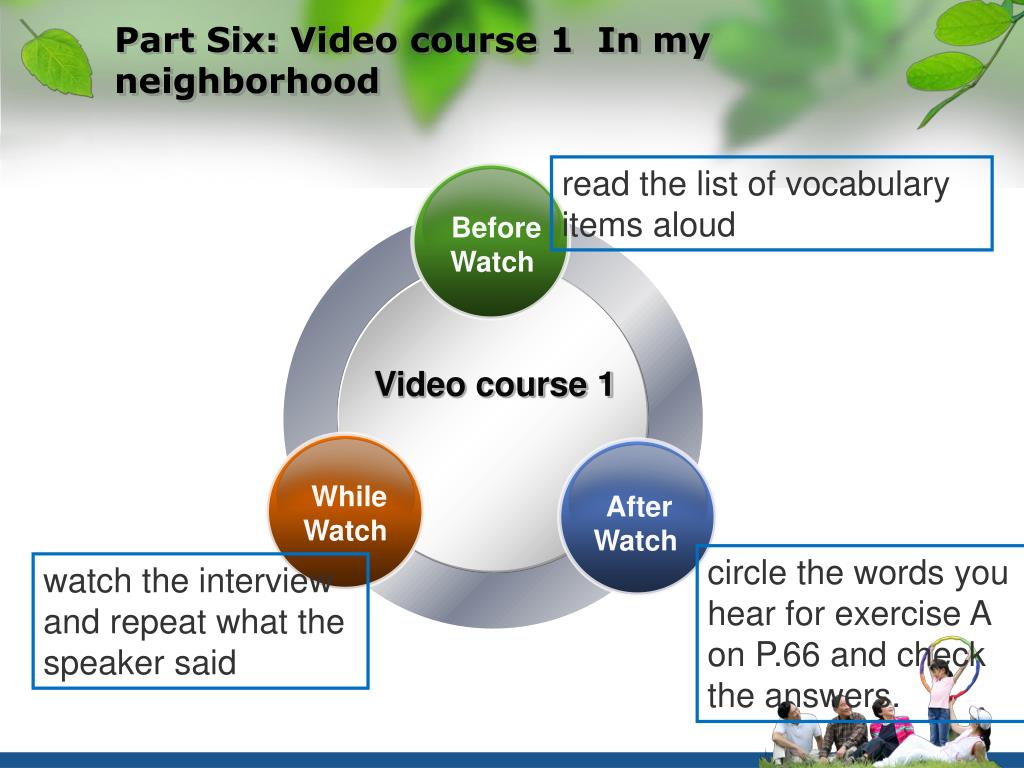 Part Six: Video course 1 In my neighborhood

Before Watch

read the list of vocabulary items aloud

Video course 1

While Watch

After Watch

watch the interview and repeat what the speaker said

circle the words you hear for exercise A on P.66 and check the answers.